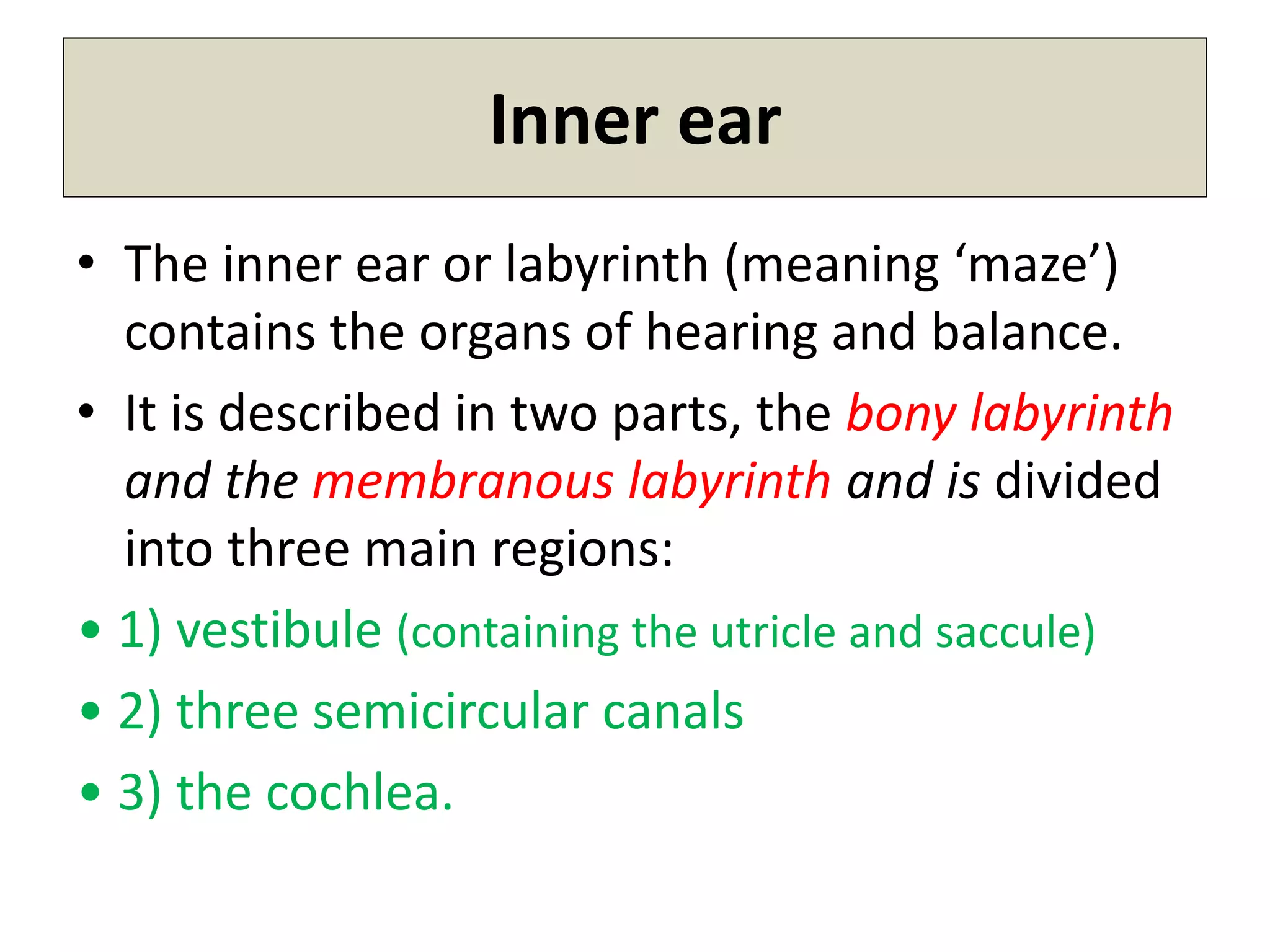 Inner ear

• The inner ear or labyrinth (meaning ‘maze’) contains the organs of hearing and balance.

• It is described in two parts, the bony labyrinth and the membranous labyrinth and is divided into three main regions:

• 1) vestibule (containing the utricle and saccule)

• 2) three semicircular canals

• 3) the cochlea.